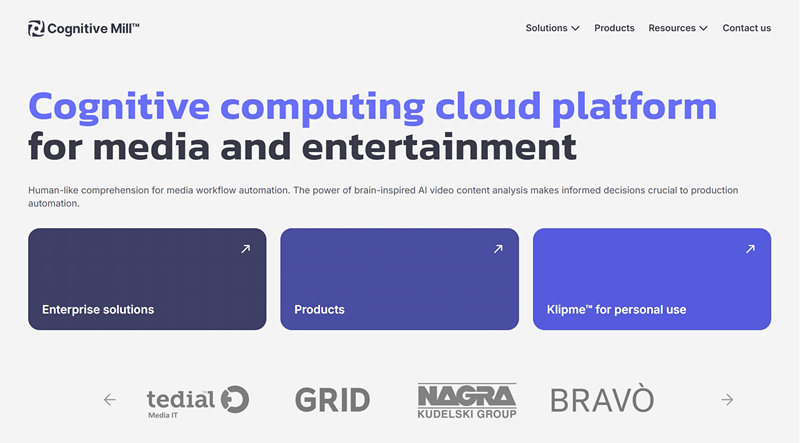 Cognitive Mill™

Solutions Products Resources Contact us

Cognitive computing cloud platform for media and entertainment

Human-like comprehension for media workflow automation. The power of brain-inspired AI video content analysis makes informed decisions crucial to production automation.

Enterprise solutions

Products

Klipme™ for personal use

tedial Media IT

GRID

NAGRA KUDELSKI GROUP

BRAVÒ